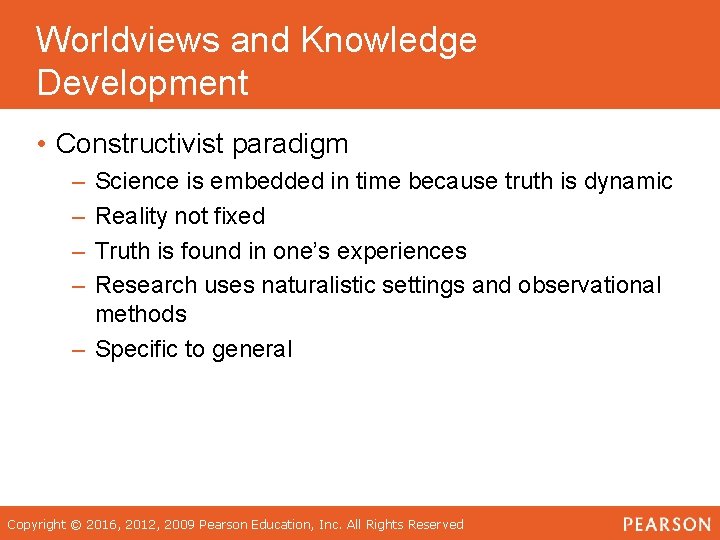 Worldviews and Knowledge Development

• Constructivist paradigm
  – Science is embedded in time because truth is dynamic
  – Reality not fixed
  – Truth is found in one's experiences
  – Research uses naturalistic settings and observational methods
  – Specific to general

Copyright © 2016, 2012, 2009 Pearson Education, Inc. All Rights Reserved

PEARSON